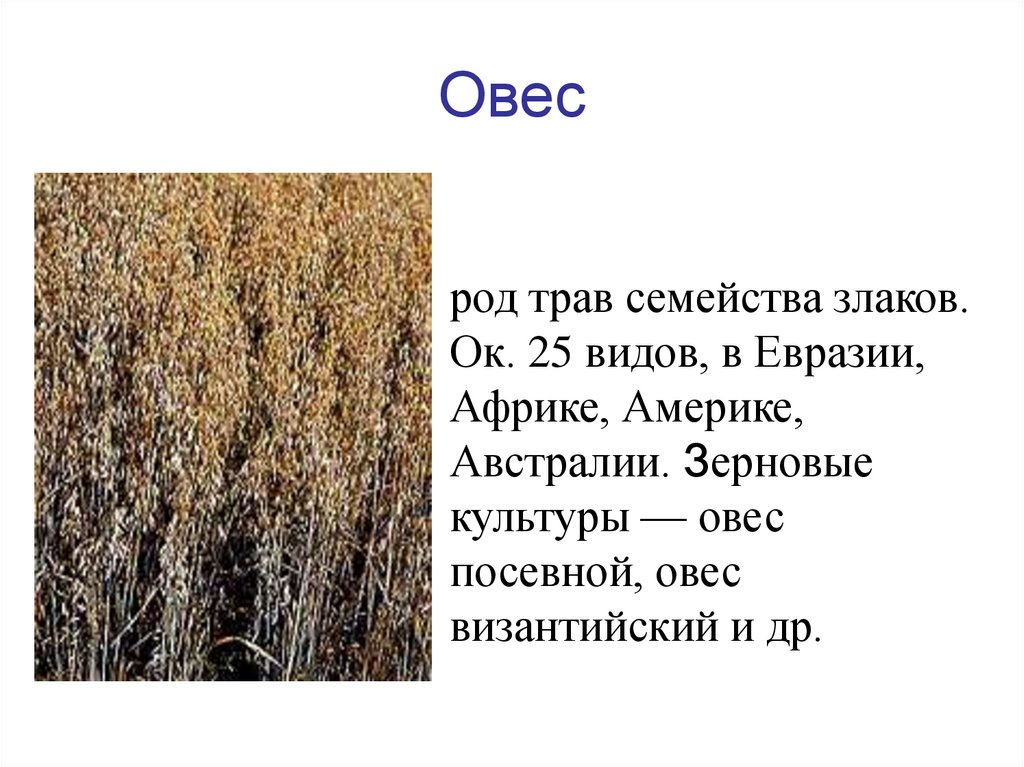 Овес

род трав семейства злаков. Ок. 25 видов, в Евразии, Африке, Америке, Австралии. Зерновые культуры — овес посевной, овес византийский и др.